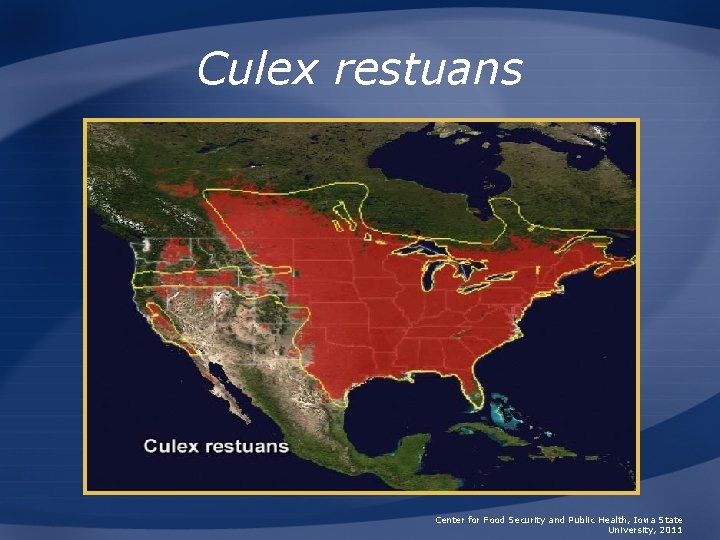 Culex restuans

Culex restuans

Center for Food Security and Public Health, Iowa State University, 2011